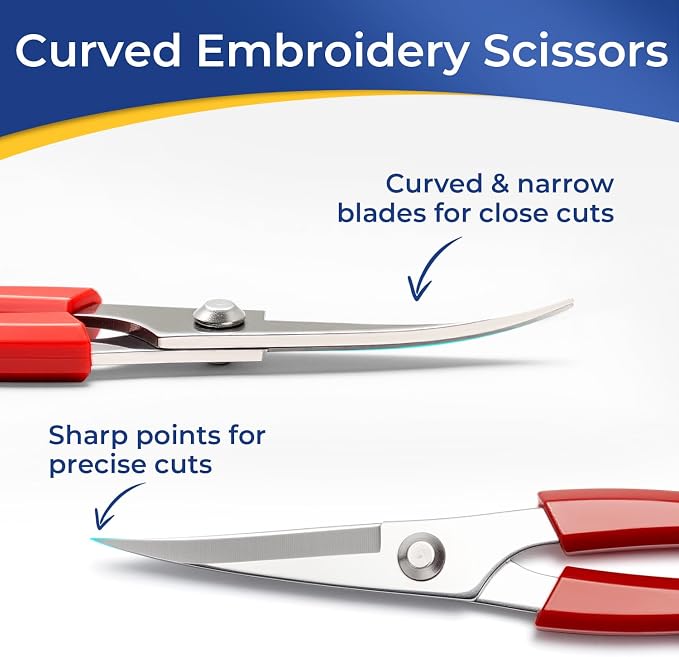 Curved Embroidery Scissors

Curved & narrow blades for close cuts

Sharp points for precise cuts